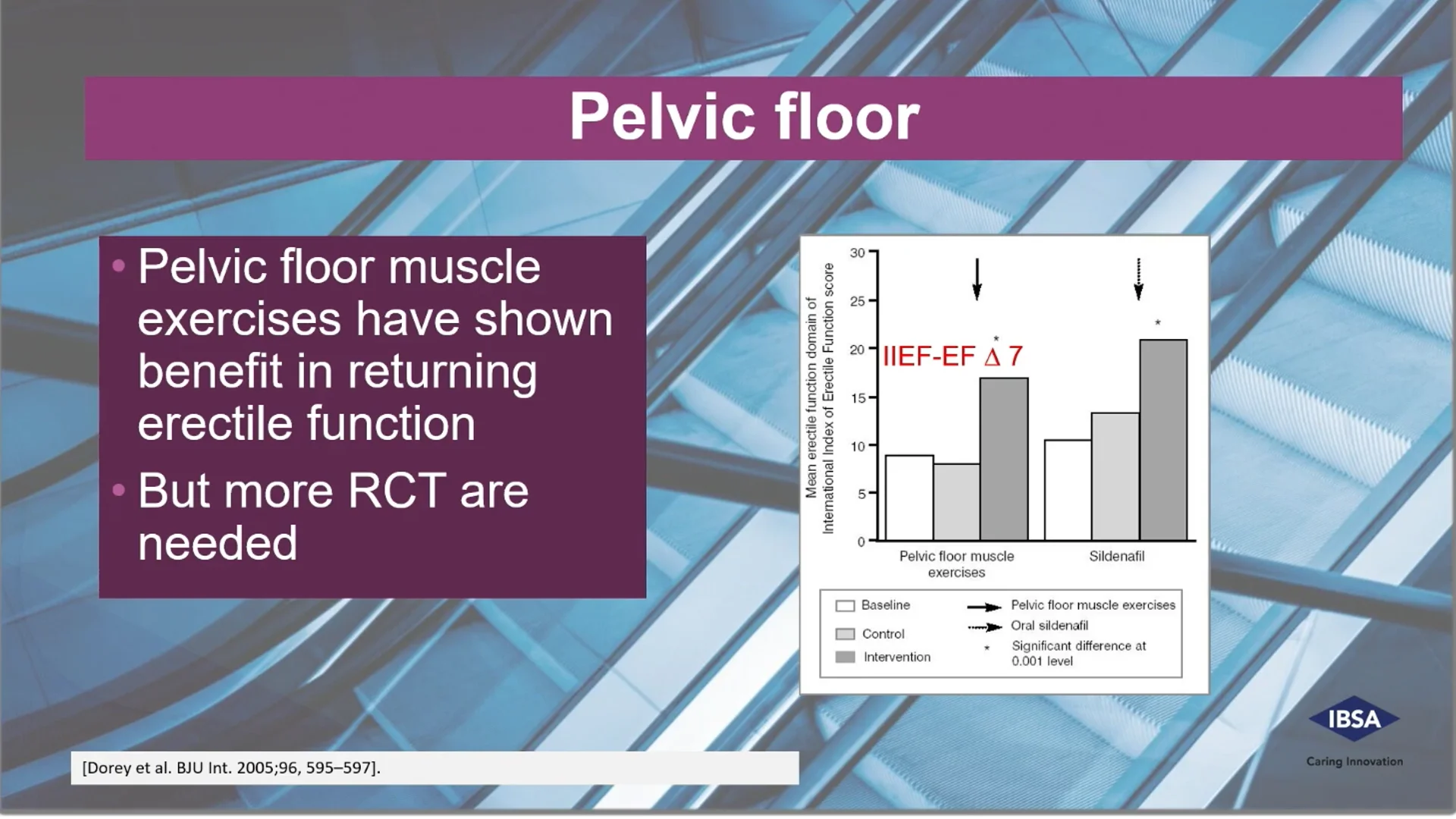 Pelvic floor

• Pelvic floor muscle exercises have shown benefit in returning erectile function

• But more RCT are needed

Mean erectile function domain of International Index of Erectile Function score

30
25
20
15
10
5
0

IIEF-EF $\Delta$ 7

*

*

Pelvic floor muscle exercises

Sildenafil

Baseline

Control

Intervention

Pelvic floor muscle exercises

Oral sildenafil

* Significant difference at 0.001 level

[Dorey et al. BJU Int. 2005;96, 595–597].

IBSA

Caring Innovation